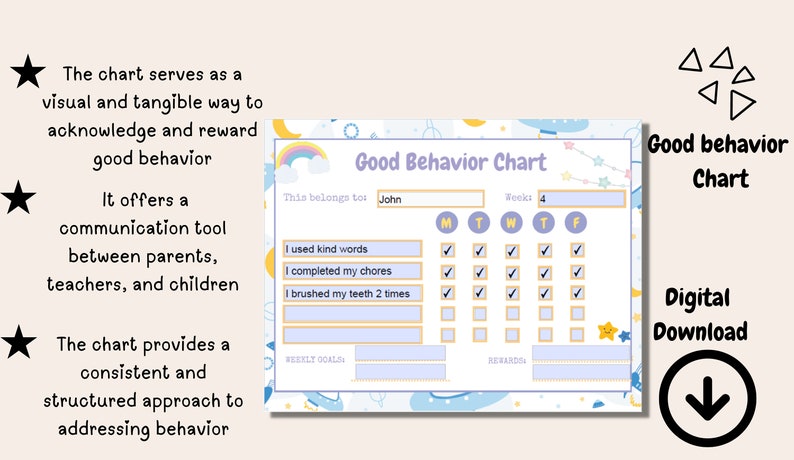 The chart serves as a visual and tangible way to acknowledge and reward good behavior

It offers a communication tool between parents, teachers, and children

The chart provides a consistent and structured approach to addressing behavior

Good Behavior Chart

This belongs to: John

Week: 4

| | M | T | W | T | F |
|---|---|---|---|---|---|
| I used kind words | ✓ | ✓ | ✓ | ✓ | ✓ |
| I completed my chores | ✓ | ✓ | ✓ | ✓ | ✓ |
| I brushed my teeth 2 times | ✓ | ✓ | ✓ | ✓ | ✓ |
| | | | | | |
| | | | | | |

WEEKLY GOALS:

REWARDS:

Good behavior Chart

Digital Download